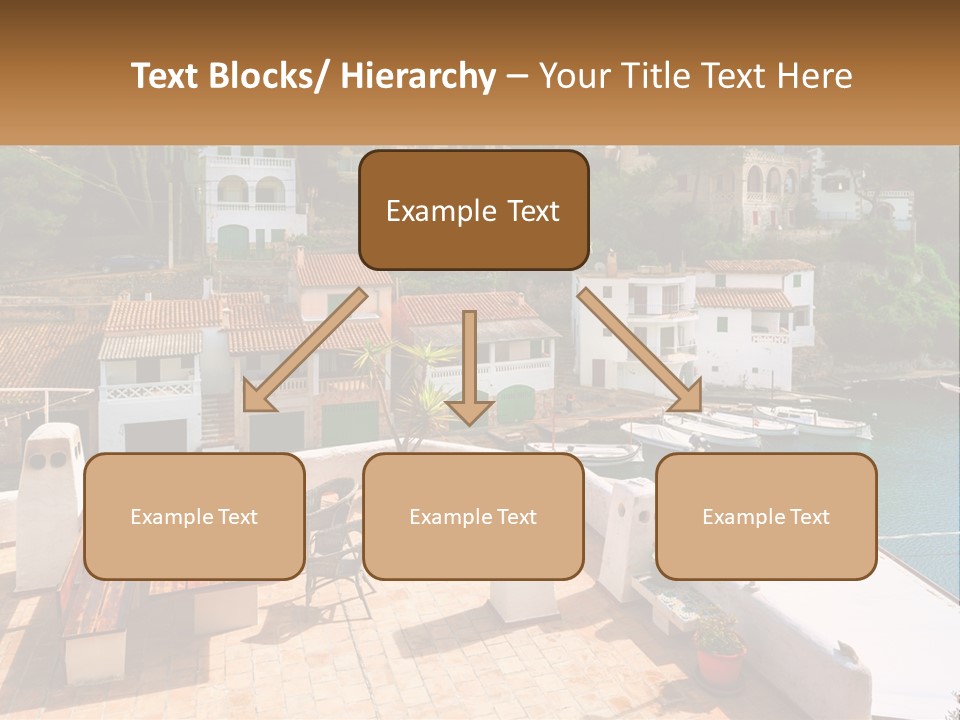 Text Blocks/ Hierarchy – Your Title Text Here

Example Text

Example Text

Example Text

Example Text